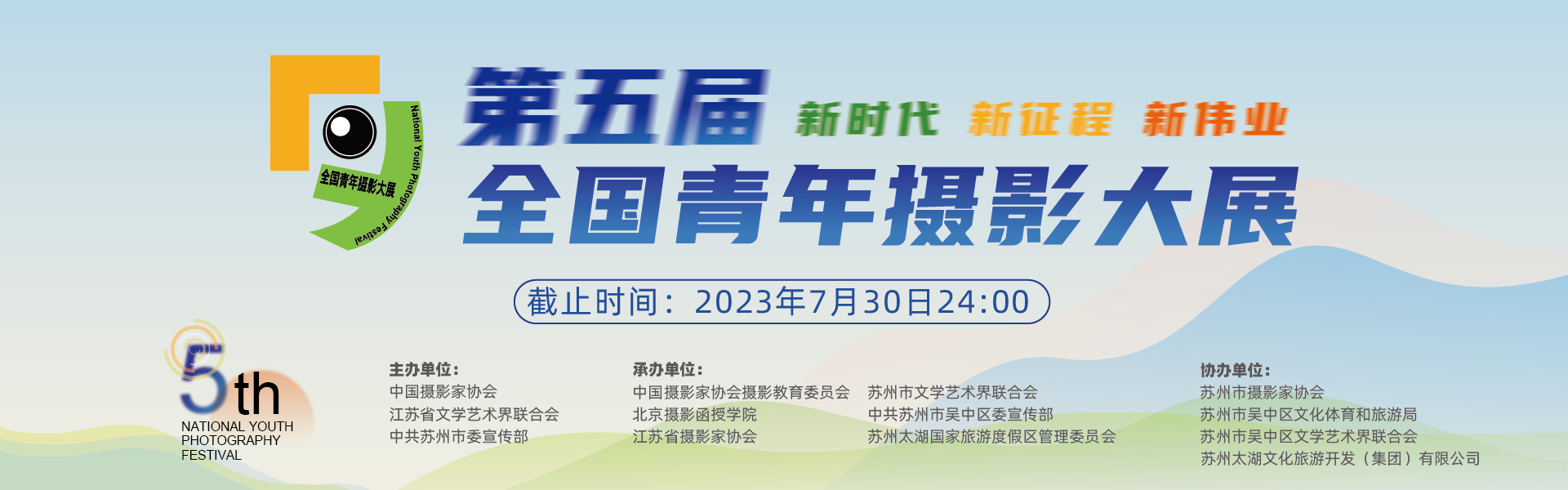 全国青年摄影大展

National Youth Photography Festival

第五届

新时代 新征程 新伟业

全国青年摄影大展

截止时间：2023年7月30日24:00

5th

NATIONAL YOUTH PHOTOGRAPHY FESTIVAL

主办单位：
中国摄影家协会
江苏省文学艺术界联合会
中共苏州市委宣传部

承办单位：
中国摄影家协会摄影教育委员会
北京摄影函授学院
江苏省摄影家协会

苏州市文学艺术界联合会
中共苏州市吴中区委宣传部
苏州太湖国家旅游度假区管理委员会

协办单位：
苏州市摄影家协会
苏州市吴中区文化体育和旅游局
苏州市吴中区文学艺术界联合会
苏州太湖文化旅游开发（集团）有限公司